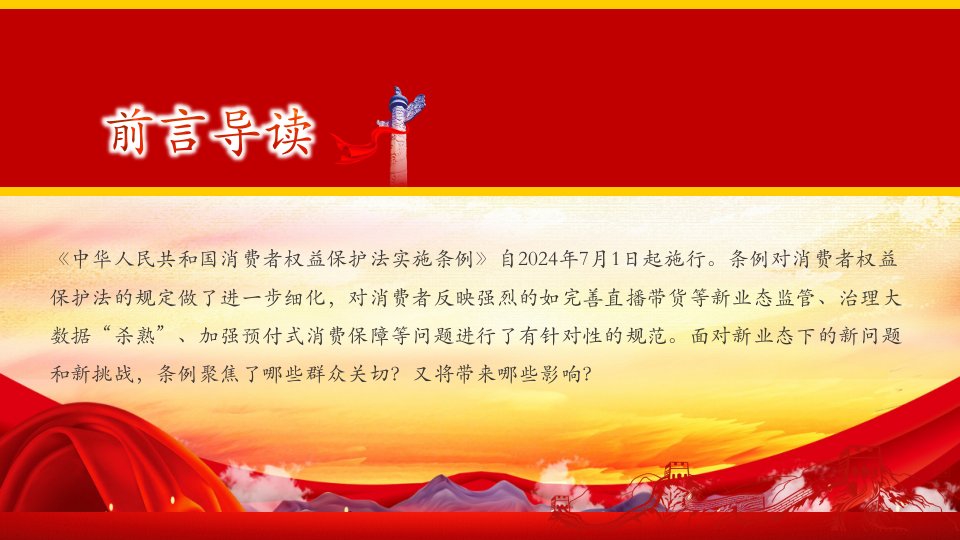 前言导读

《中华人民共和国消费者权益保护法实施条例》自2024年7月1日起施行。条例对消费者权益保护法的规定做了进一步细化，对消费者反映强烈的如完善直播带货等新业态监管、治理大数据“杀熟”、加强预付式消费保障等问题进行了有针对性的规范。面对新业态下的新问题和新挑战，条例聚焦了哪些群众关切？又将带来哪些影响？